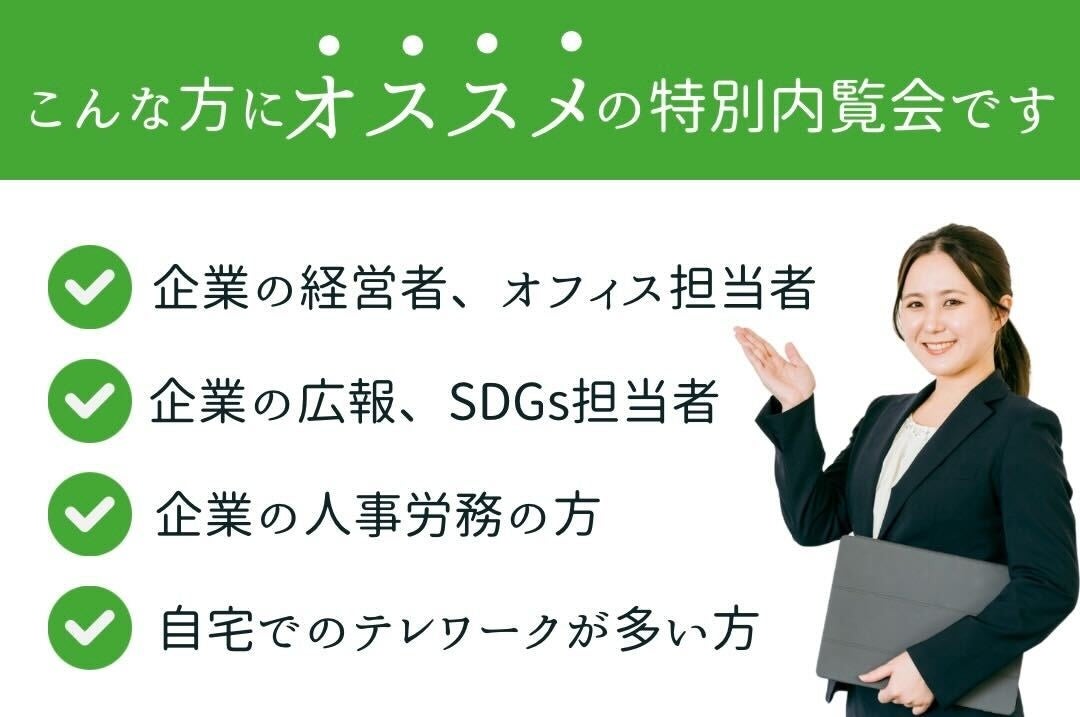 こんな方にオススメの特別内覧会です

企業の経営者、オフィス担当者

企業の広報、SDGs担当者

企業の人事労務の方

自宅でのテレワークが多い方